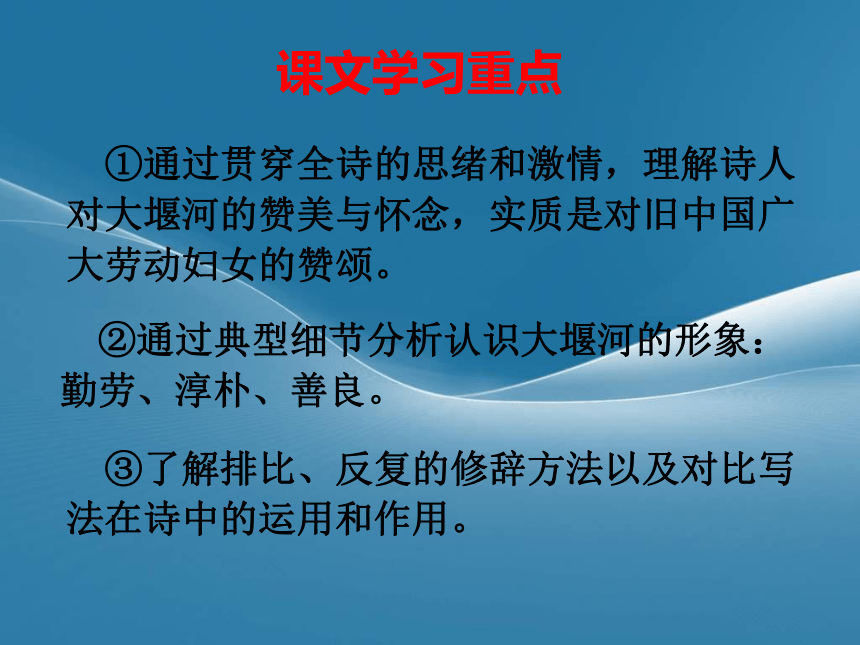 课文学习重点

①通过贯穿全诗的思绪和激情，理解诗人对大堰河的赞美与怀念，实质是对旧中国广大劳动妇女的赞颂。

②通过典型细节分析认识大堰河的形象：勤劳、淳朴、善良。

③了解排比、反复的修辞方法以及对比写法在诗中的运用和作用。